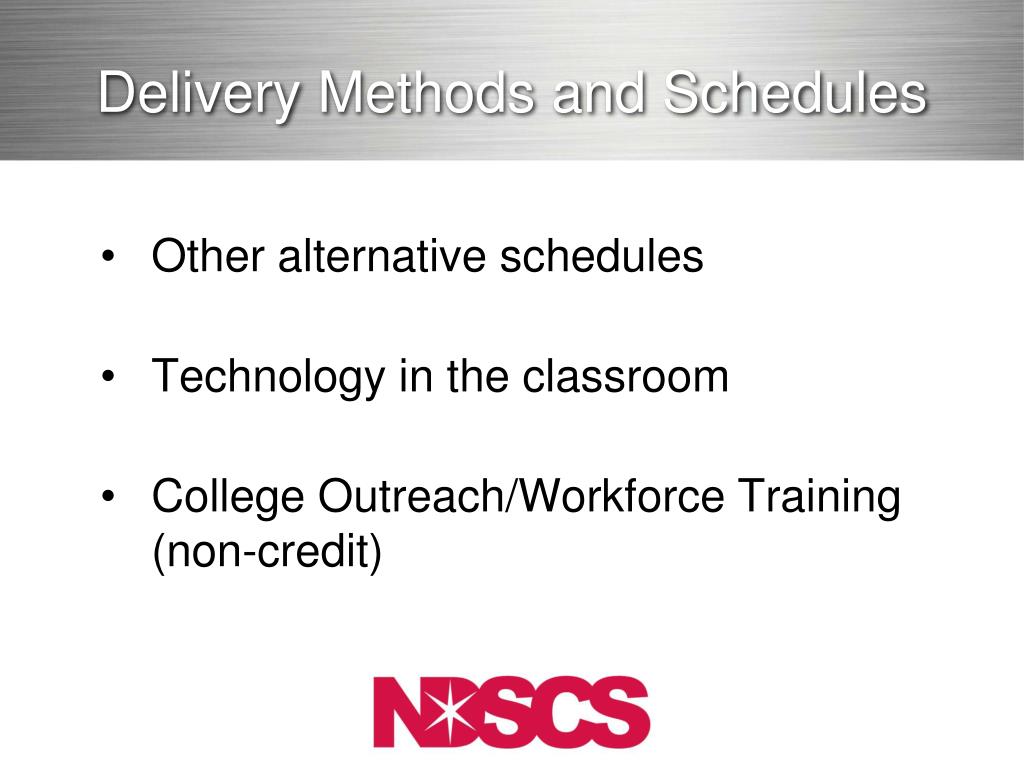 Delivery Methods and Schedules

• Other alternative schedules

• Technology in the classroom

• College Outreach/Workforce Training (non-credit)

NDSCS